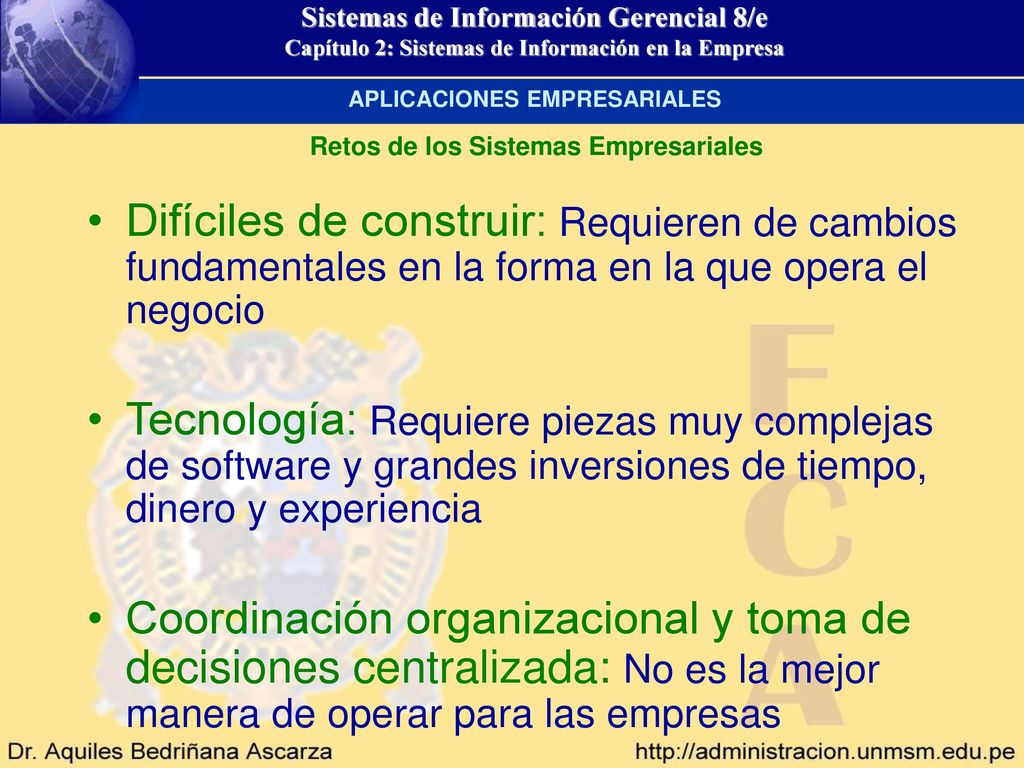 Sistemas de Información Gerencial 8/e
Capítulo 2: Sistemas de Información en la Empresa

APLICACIONES EMPRESARIALES

Retos de los Sistemas Empresariales

• Difíciles de construir: Requieren de cambios fundamentales en la forma en la que opera el negocio

• Tecnología: Requiere piezas muy complejas de software y grandes inversiones de tiempo, dinero y experiencia

• Coordinación organizacional y toma de decisiones centralizada: No es la mejor manera de operar para las empresas

FCA

Dr. Aquiles Bedriñana Ascarza
http://administracion.unmsm.edu.pe